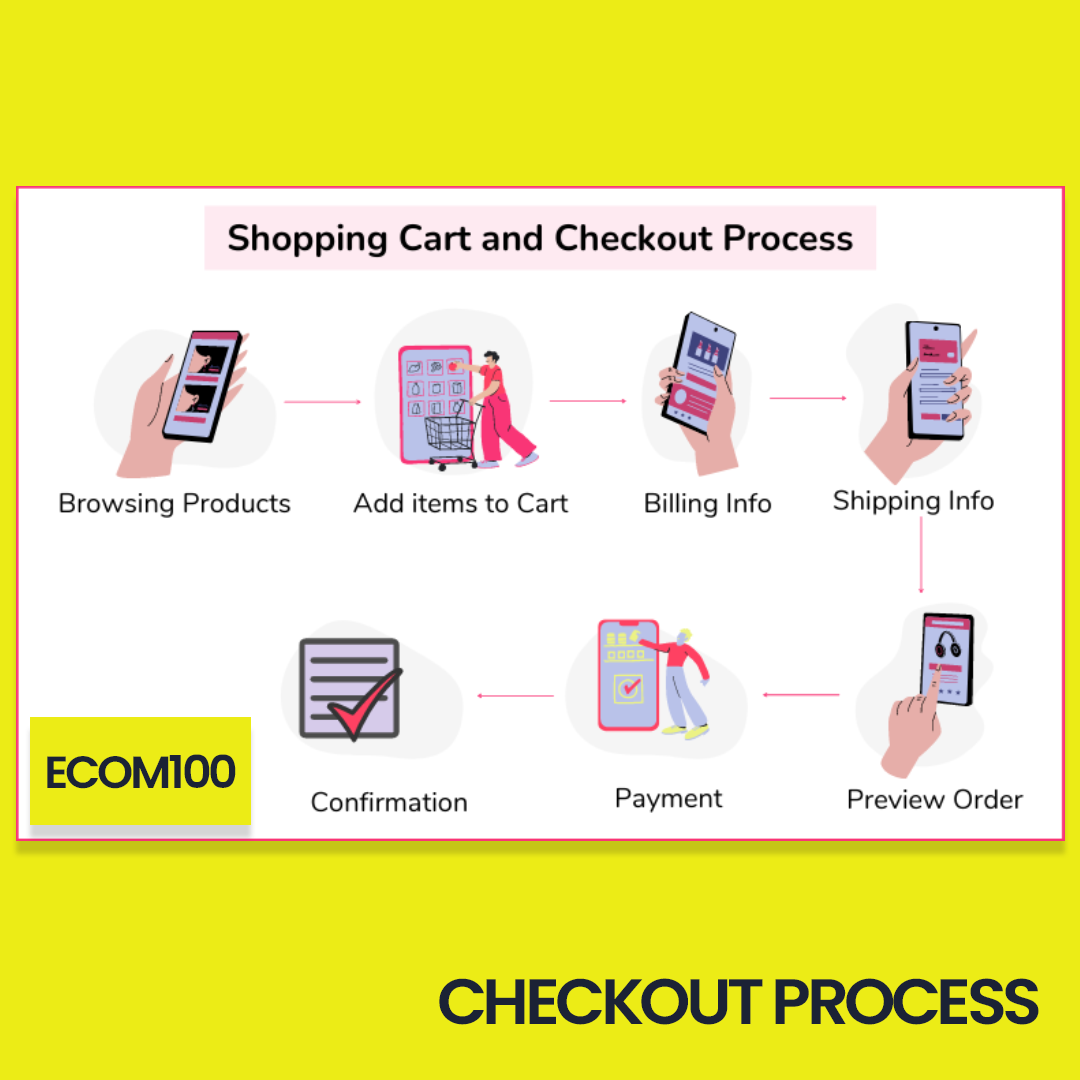 Shopping Cart and Checkout Process

Browsing Products

Add items to Cart

Billing Info

Shipping Info

Preview Order

Payment

Confirmation

ECOM100

CHECKOUT PROCESS